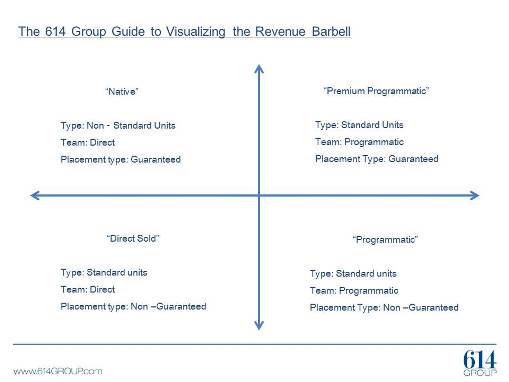 The 614 Group Guide to Visualizing the Revenue Barbell

"Native"

Type: Non - Standard Units
Team: Direct
Placement type: Guaranteed

"Premium Programmatic"

Type: Standard Units
Team: Programmatic
Placement Type: Guaranteed

"Direct Sold"

Type: Standard units
Team: Direct
Placement type: Non –Guaranteed

"Programmatic"

Type: Standard units
Team: Programmatic
Placement Type: Non –Guaranteed

www.614GROUP.com

614
GROUP